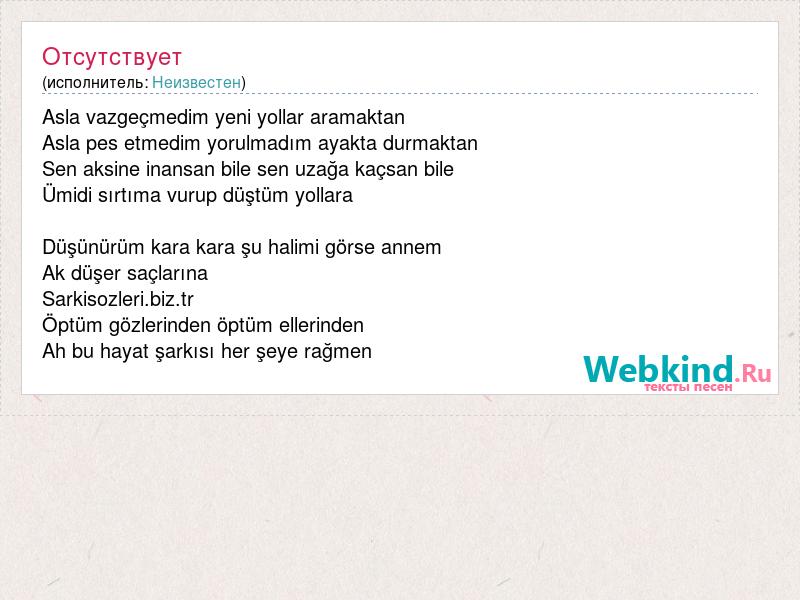 Отсутствует
(исполнитель: Неизвестен)

Asla vazgeçmedim yeni yollar aramaktan
Asla pes etmedim yorulmadım ayakta durmaktan
Sen aksine inansan bile sen uzağa kaçsan bile
Ümidi sırtıma vurup düştüm yollara

Düşünürüm kara kara şu halimi görse annem
Ak düşer saçlarına
Sarkisozleri.biz.tr
Öptüm gözlerinden öptüm ellerinden
Ah bu hayat şarkısı her şeye rağmen

Webkind.Ru
тексты песен